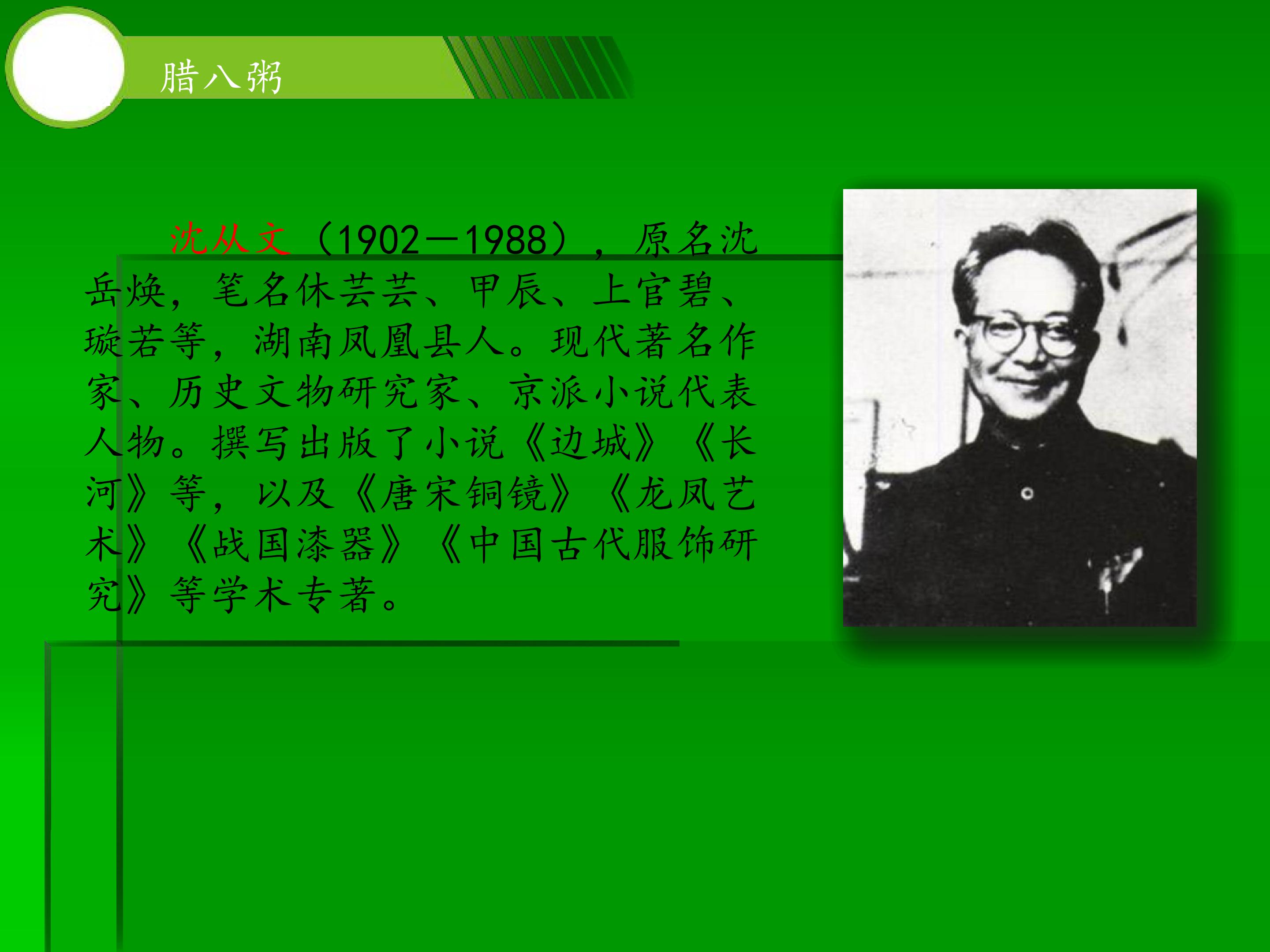 腊八粥

沈从文（1902—1988），原名沈岳焕，笔名休芸芸、甲辰、上官碧、璇若等，湖南凤凰县人。现代著名作家、历史文物研究家、京派小说代表人物。撰写出版了小说《边城》《长河》等，以及《唐宋铜镜》《龙凤艺术》《战国漆器》《中国古代服饰研究》等学术专著。